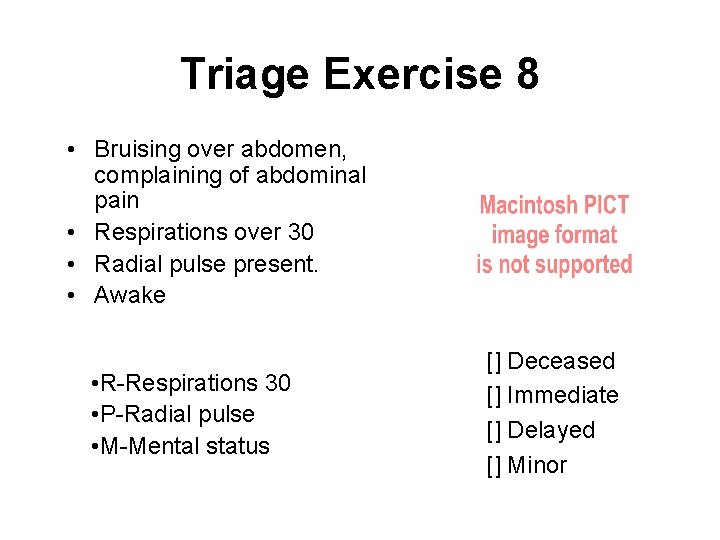 Triage Exercise 8

• Bruising over abdomen, complaining of abdominal pain
• Respirations over 30
• Radial pulse present.
• Awake

Macintosh PICT image format is not supported

•R-Respirations 30
•P-Radial pulse
•M-Mental status

[] Deceased
[] Immediate
[] Delayed
[] Minor